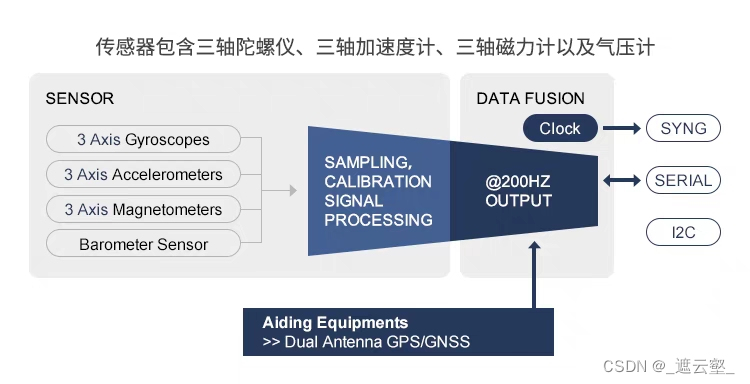 传感器包含三轴陀螺仪、三轴加速度计、三轴磁力计以及气压计

SENSOR

3 Axis Gyroscopes

3 Axis Accelerometers

3 Axis Magnetometers

Barometer Sensor

SAMPLING, CALIBRATION SIGNAL PROCESSING

DATA FUSION

Clock

@200HZ OUTPUT

SYNG

SERIAL

I2C

Aiding Equipments
>> Dual Antenna GPS/GNSS

CSDN @_遮云壑_